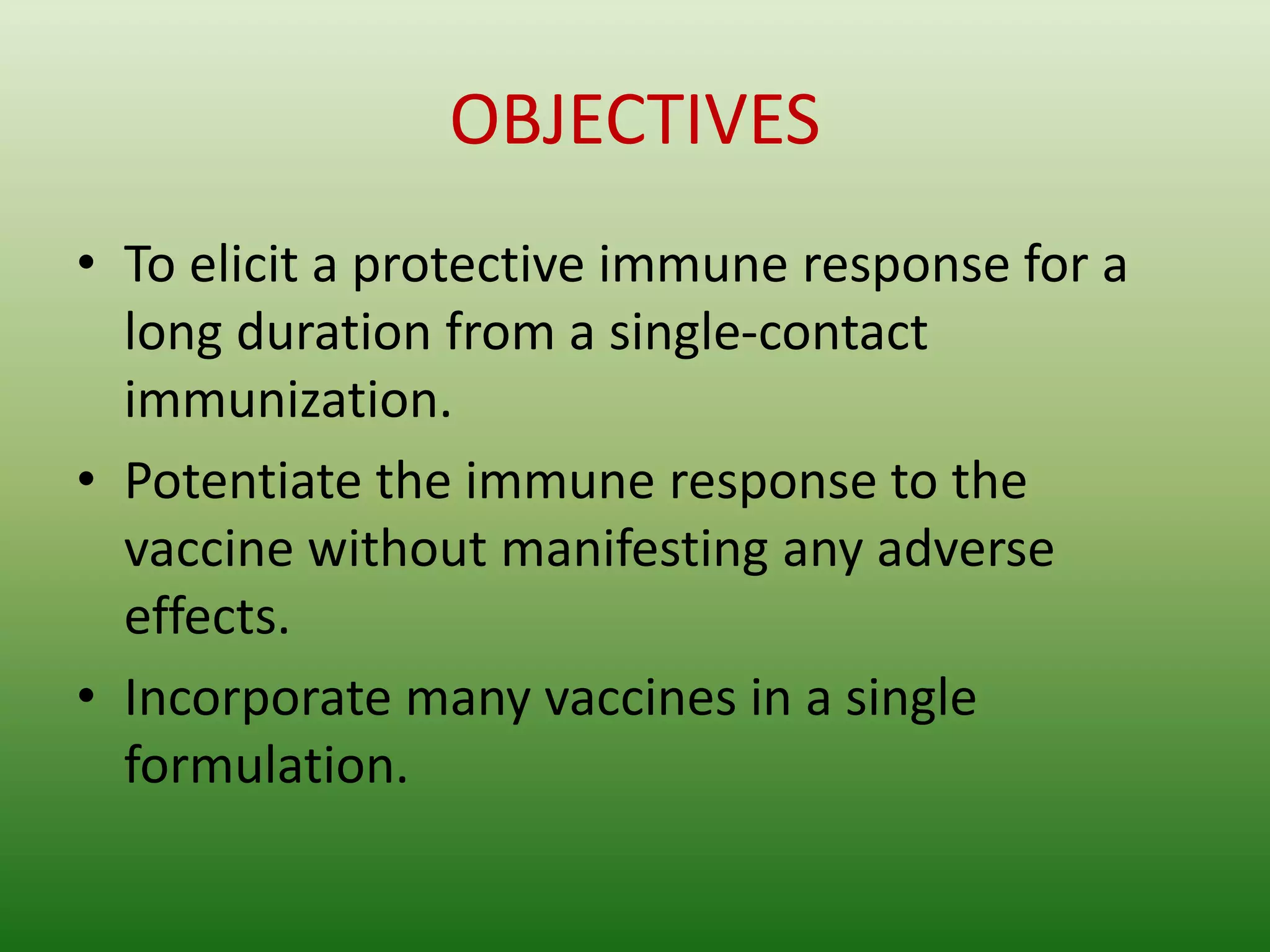 OBJECTIVES

• To elicit a protective immune response for a long duration from a single-contact immunization.

• Potentiate the immune response to the vaccine without manifesting any adverse effects.

• Incorporate many vaccines in a single formulation.